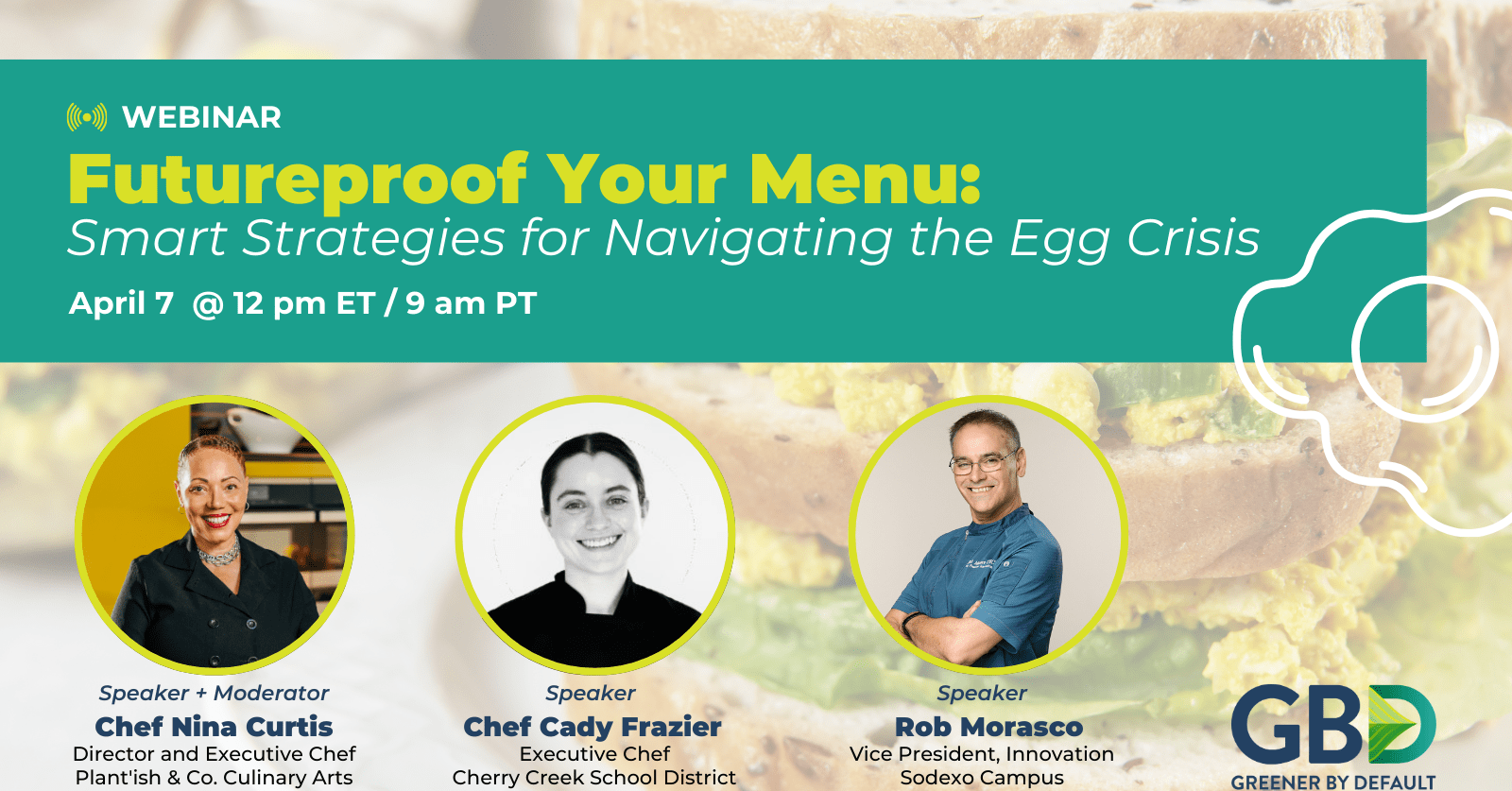 WEBINAR

Futureproof Your Menu:
Smart Strategies for Navigating the Egg Crisis

April 7 @ 12 pm ET / 9 am PT

Speaker + Moderator
Chef Nina Curtis
Director and Executive Chef
Plant'ish & Co. Culinary Arts

Speaker
Chef Cady Frazier
Executive Chef
Cherry Creek School District

Speaker
Rob Morasco
Vice President, Innovation
Sodexo Campus

GBD
GREENER BY DEFAULT